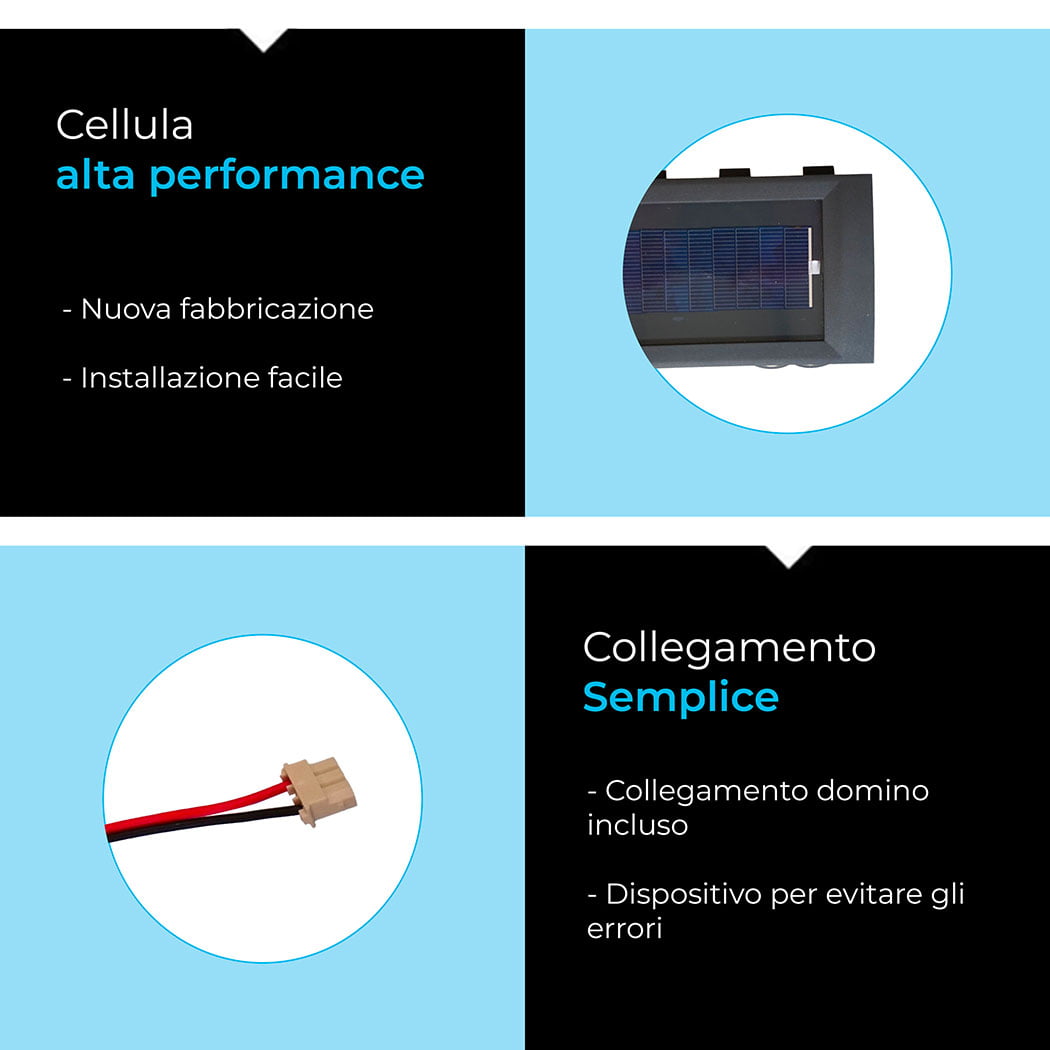 Cellula
alta performance

- Nuova fabbricazione

- Installazione facile

Collegamento
Semplice

- Collegamento domino incluso

- Dispositivo per evitare gli errori